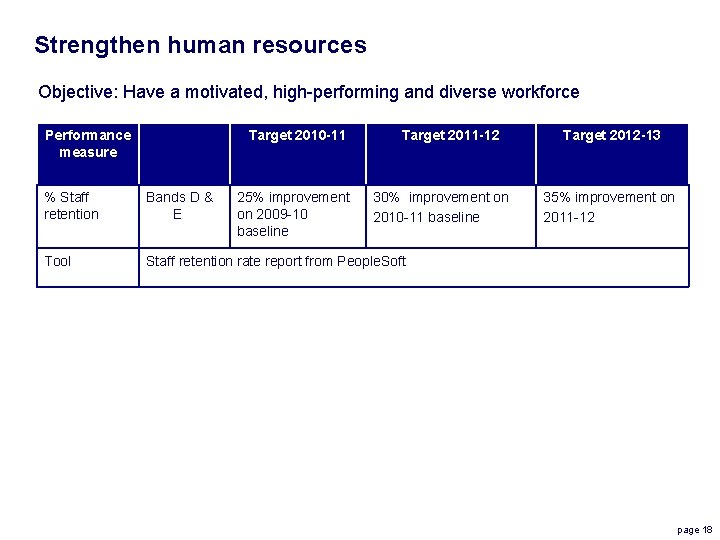 Strengthen human resources

Objective: Have a motivated, high-performing and diverse workforce

| Performance measure | | Target 2010-11 | Target 2011-12 | Target 2012-13 |
|---|---|---|---|---|
| % Staff retention | Bands D & E | 25% improvement on 2009-10 baseline | 30% improvement on 2010-11 baseline | 35% improvement on 2011-12 |
| Tool | Staff retention rate report from PeopleSoft | | | |

page 18